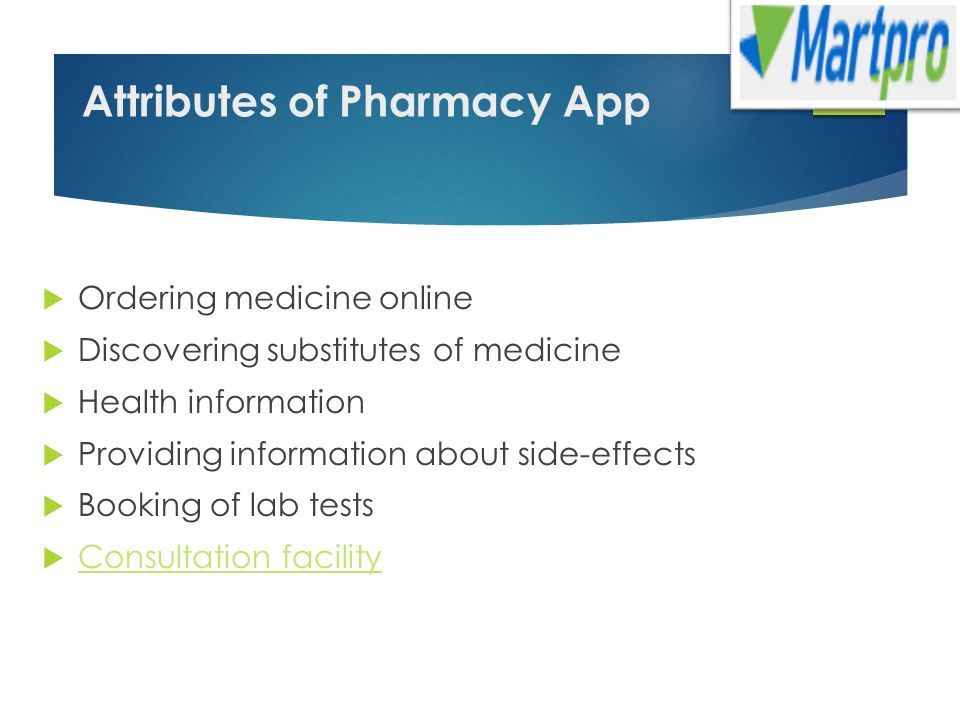 Martpro

Attributes of Pharmacy App

Ordering medicine online
Discovering substitutes of medicine
Health information
Providing information about side-effects
Booking of lab tests
Consultation facility